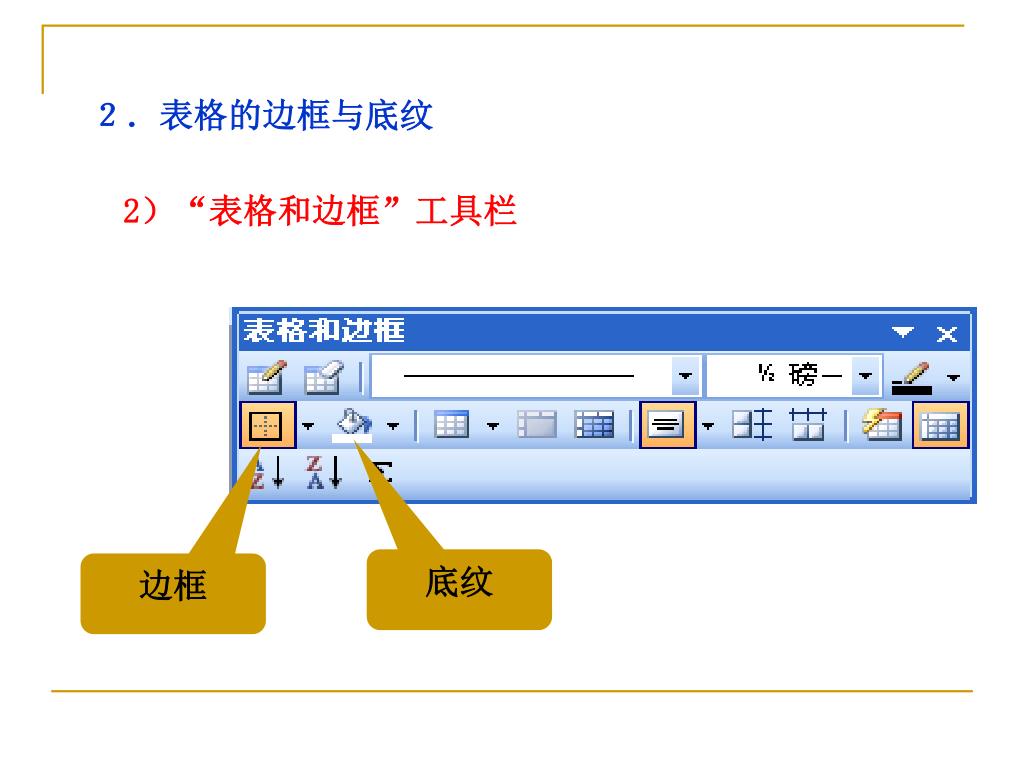 2．表格的边框与底纹

2）“表格和边框”工具栏

表格和边框

½ 磅

边框

底纹